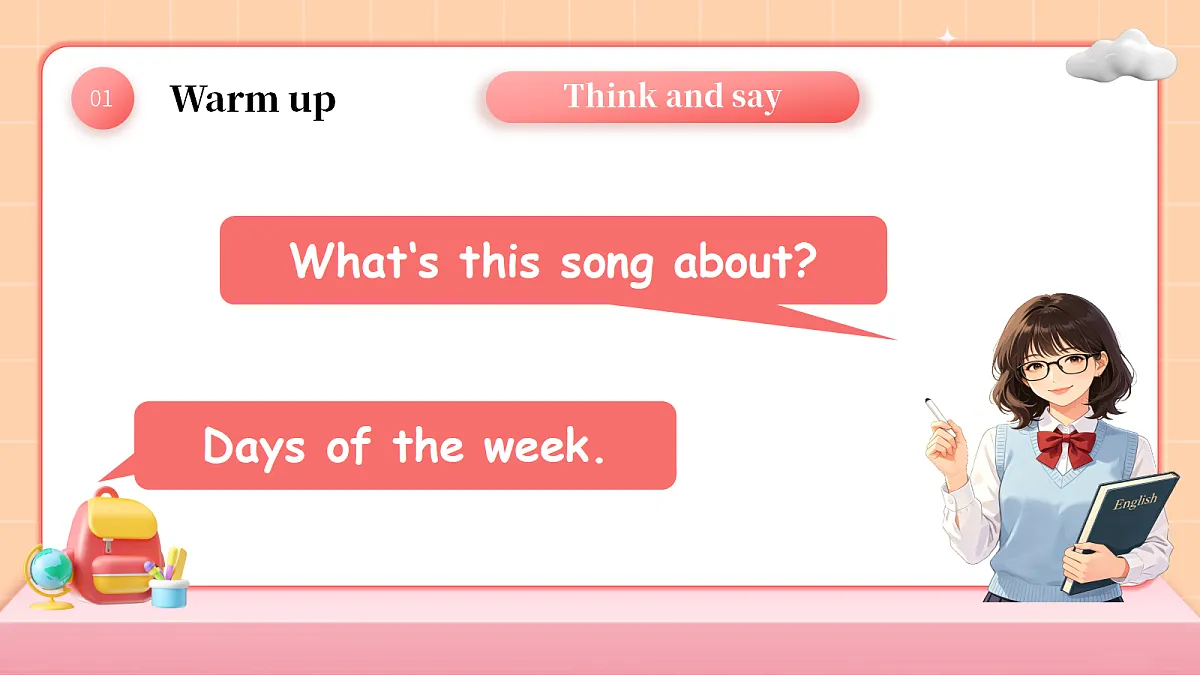 01 Warm up

Think and say

What's this song about?

Days of the week.

English